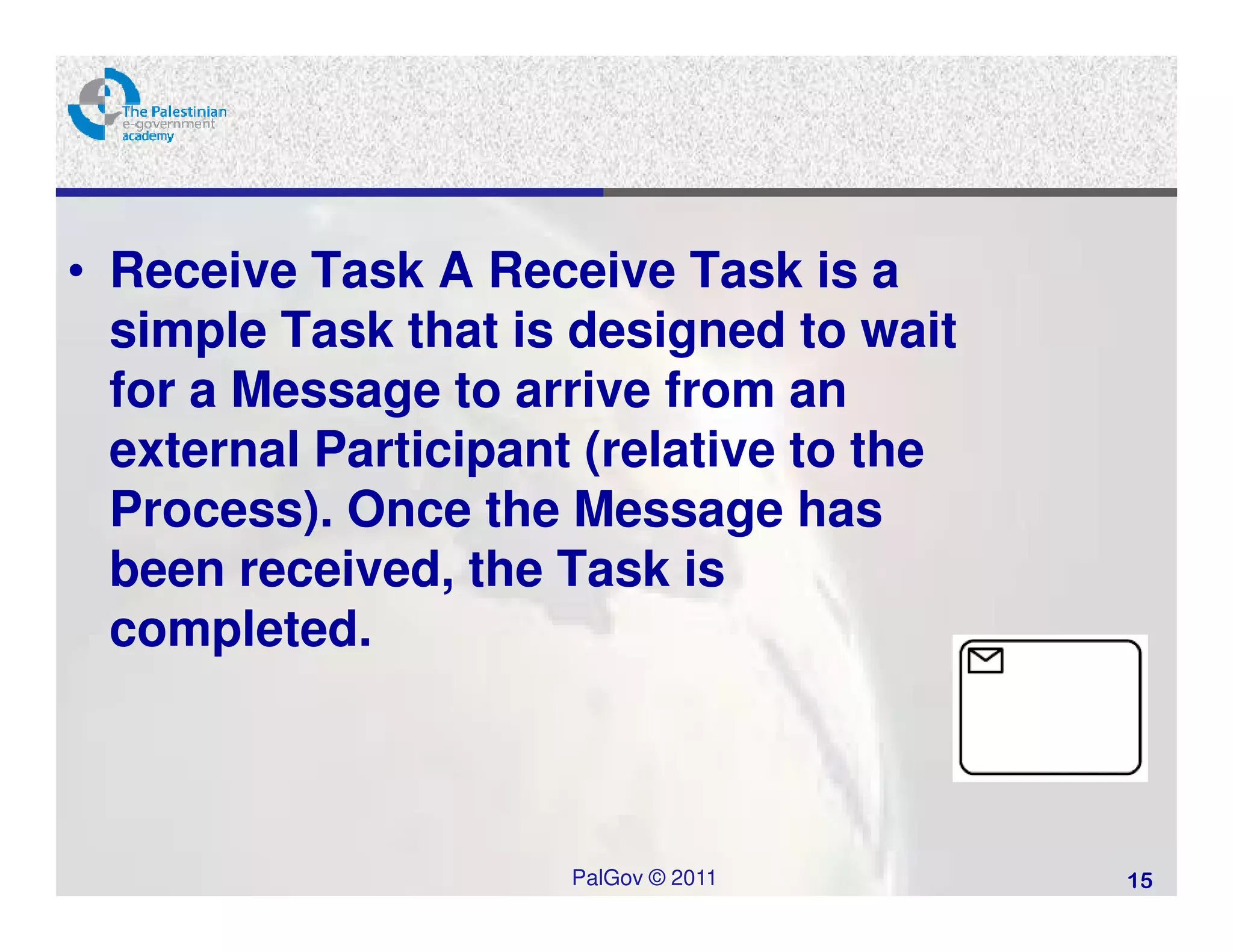 The Palestinian
e-government
academy

• Receive Task A Receive Task is a simple Task that is designed to wait for a Message to arrive from an external Participant (relative to the Process). Once the Message has been received, the Task is completed.

PalGov © 2011

15